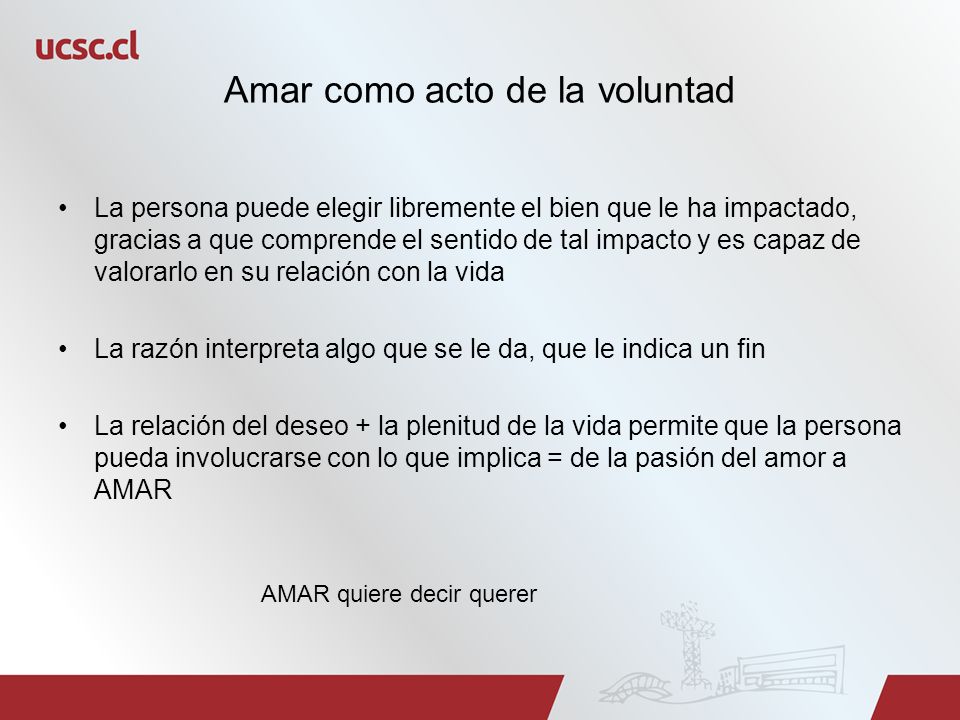 ucsc.cl

Amar como acto de la voluntad

• La persona puede elegir libremente el bien que le ha impactado, gracias a que comprende el sentido de tal impacto y es capaz de valorarlo en su relación con la vida

• La razón interpreta algo que se le da, que le indica un fin

• La relación del deseo + la plenitud de la vida permite que la persona pueda involucrarse con lo que implica = de la pasión del amor a AMAR

AMAR quiere decir querer